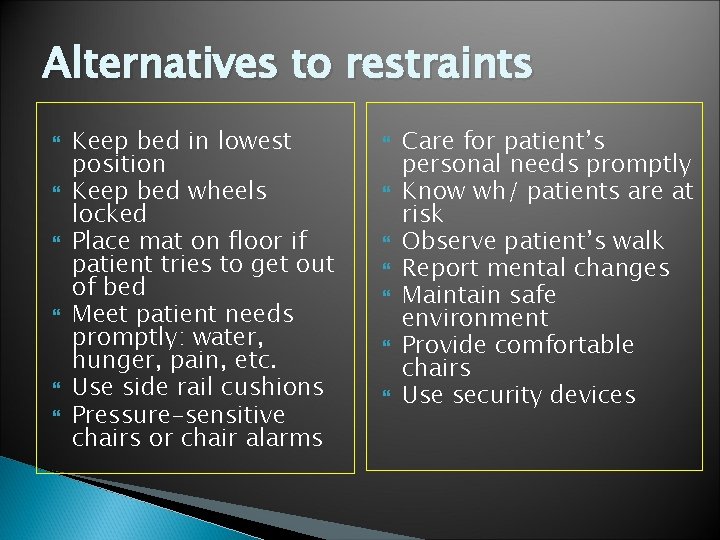 Alternatives to restraints

- Keep bed in lowest position
- Keep bed wheels locked
- Place mat on floor if patient tries to get out of bed
- Meet patient needs promptly: water, hunger, pain, etc.
- Use side rail cushions
- Pressure-sensitive chairs or chair alarms

- Care for patient's personal needs promptly
- Know wh/ patients are at risk
- Observe patient's walk
- Report mental changes
- Maintain safe environment
- Provide comfortable chairs
- Use security devices